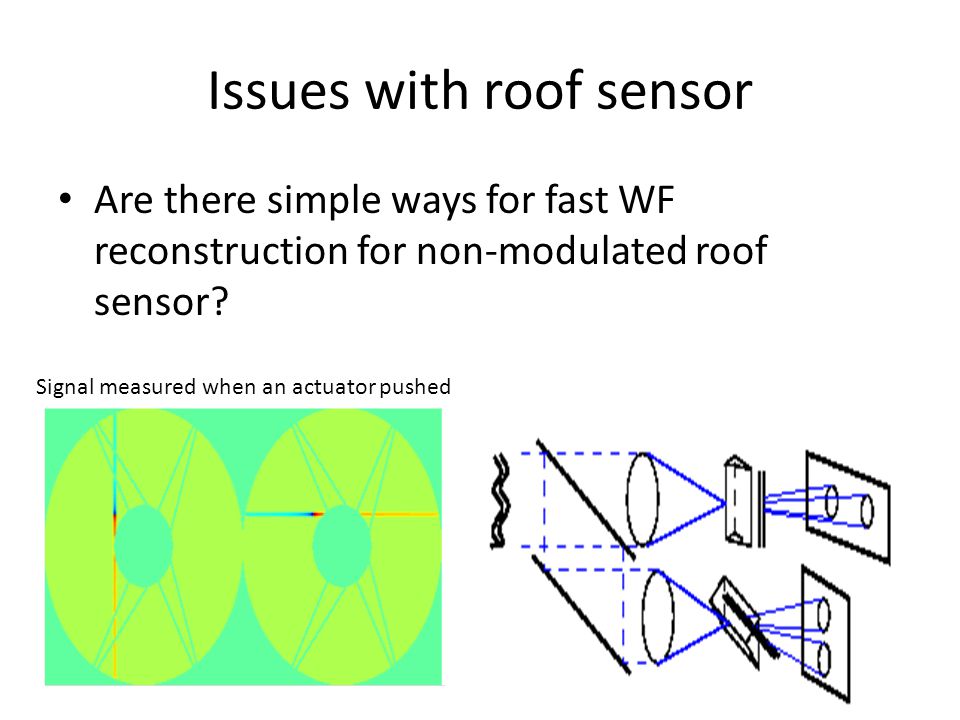 Issues with roof sensor

• Are there simple ways for fast WF reconstruction for non-modulated roof sensor?

Signal measured when an actuator pushed